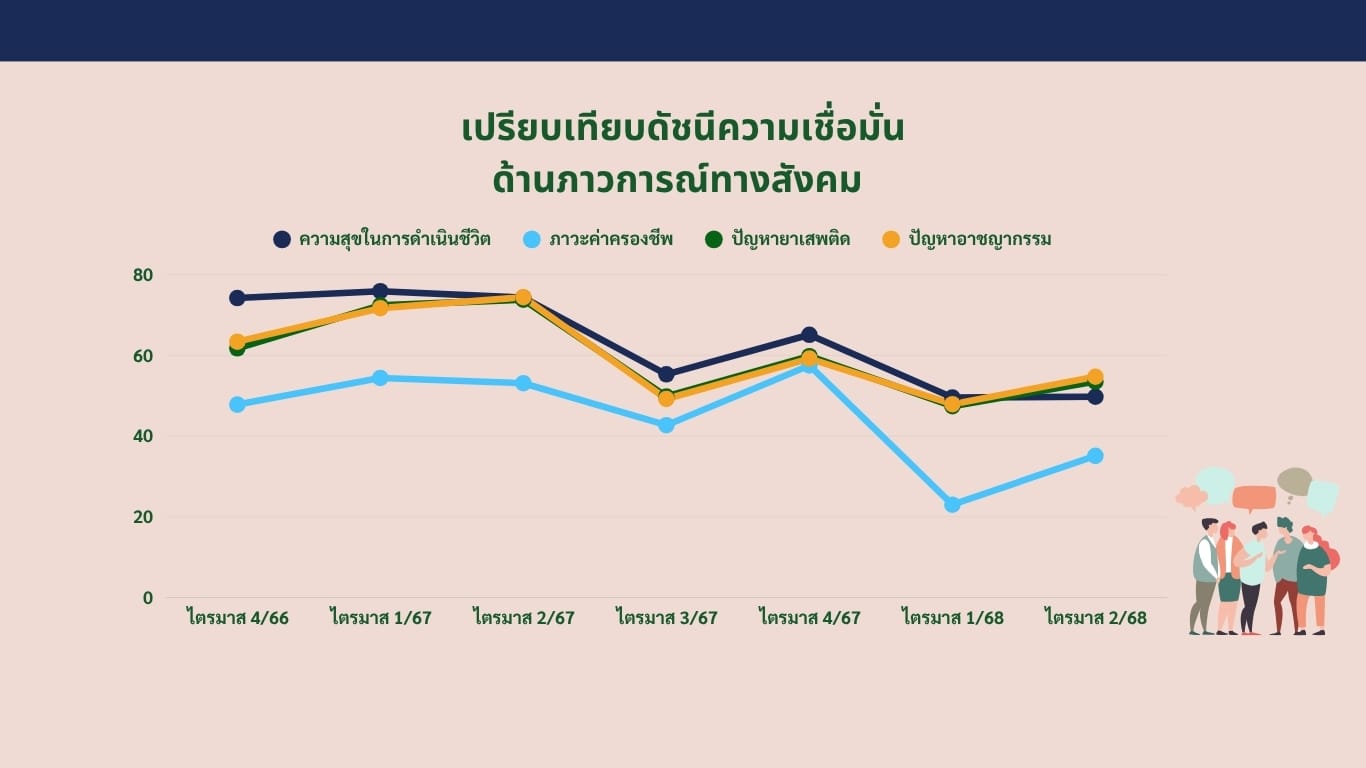 เปรียบเทียบดัชนีความเชื่อมั่น
ด้านภาวการณ์ทางสังคม

ความสุขในการดำเนินชีวิต
ภาวะค่าครองชีพ
ปัญหายาเสพติด
ปัญหาอาชญากรรม

80
60
40
20
0

ไตรมาส 4/66
ไตรมาส 1/67
ไตรมาส 2/67
ไตรมาส 3/67
ไตรมาส 4/67
ไตรมาส 1/68
ไตรมาส 2/68